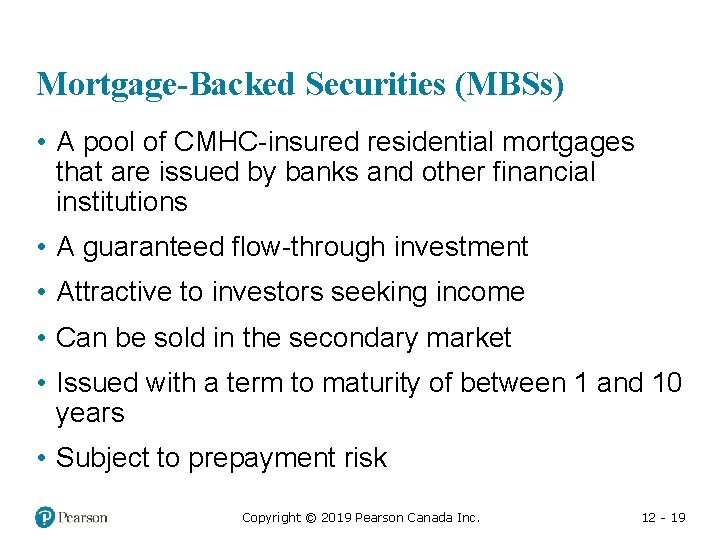 Mortgage-Backed Securities (MBSs)

• A pool of CMHC-insured residential mortgages that are issued by banks and other financial institutions

• A guaranteed flow-through investment

• Attractive to investors seeking income

• Can be sold in the secondary market

• Issued with a term to maturity of between 1 and 10 years

• Subject to prepayment risk

Pearson

Copyright © 2019 Pearson Canada Inc.

12 - 19